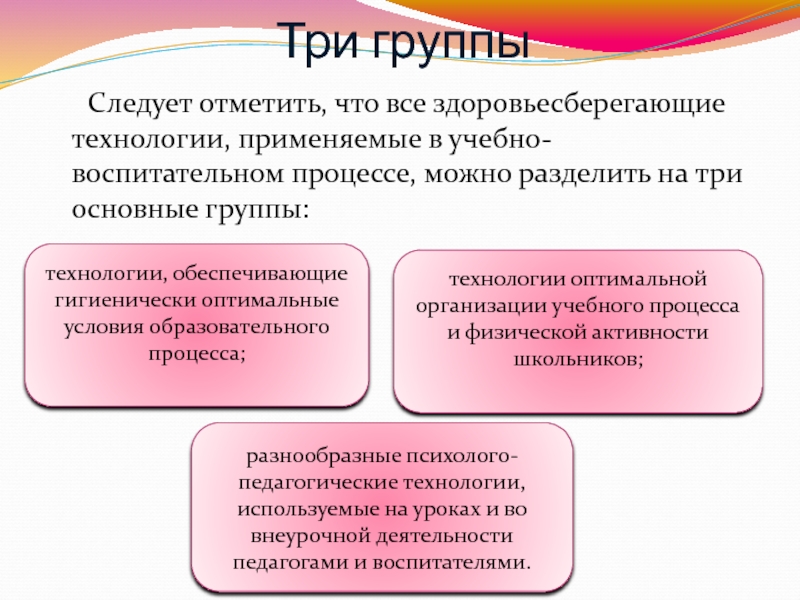 Три группы

Следует отметить, что все здоровьесберегающие технологии, применяемые в учебно-воспитательном процессе, можно разделить на три основные группы:

технологии, обеспечивающие гигиенически оптимальные условия образовательного процесса;

технологии оптимальной организации учебного процесса и физической активности школьников;

разнообразные психолого-педагогические технологии, используемые на уроках и во внеурочной деятельности педагогами и воспитателями.